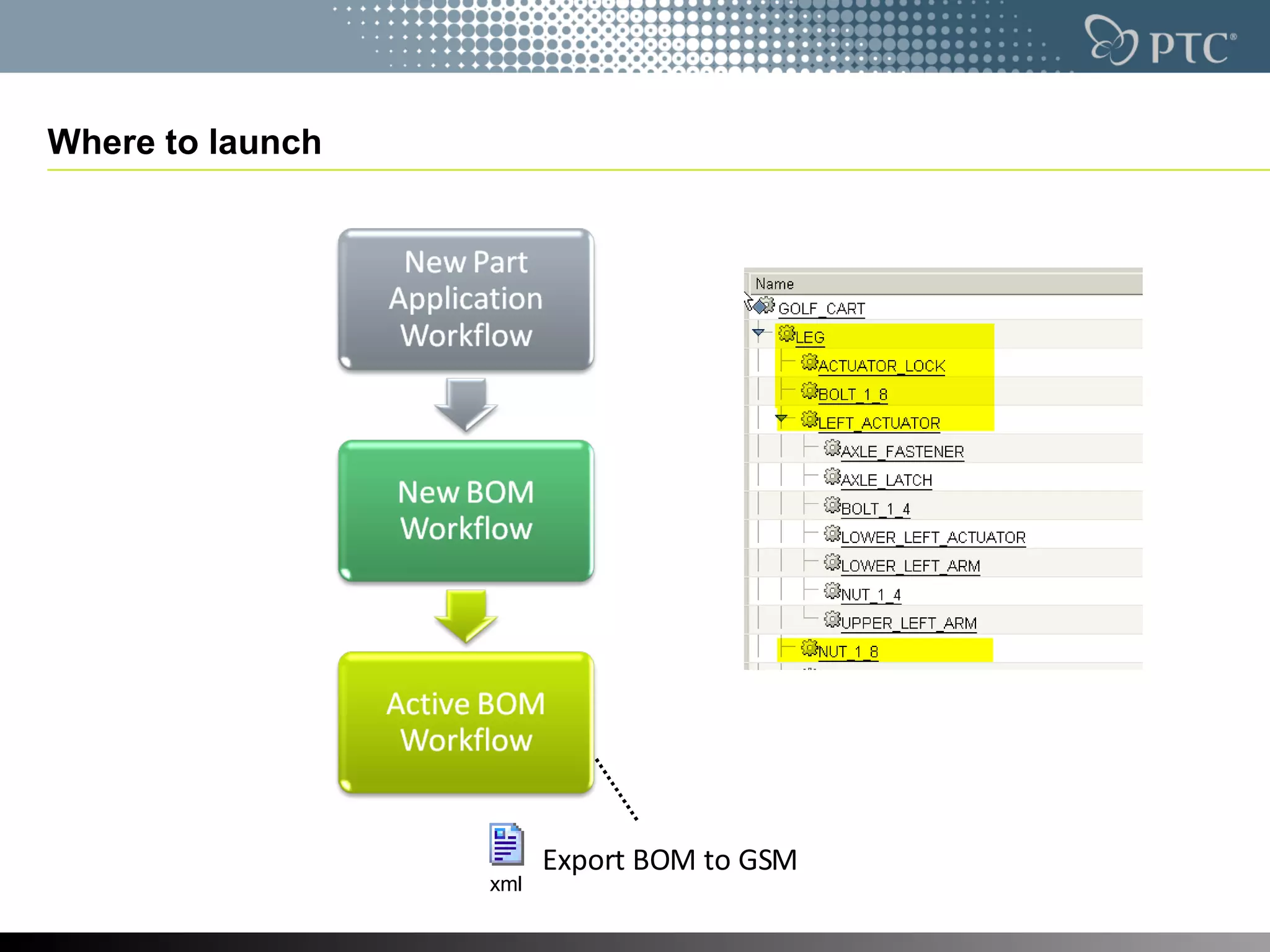 PTC®

Where to launch

New Part Application Workflow

New BOM Workflow

Active BOM Workflow

xml

Export BOM to GSM

Name
GOLF_CART
LEG
ACTUATOR_LOCK
BOLT_1_8
LEFT_ACTUATOR
AXLE_FASTENER
AXLE_LATCH
BOLT_1_4
LOWER_LEFT_ACTUATOR
LOWER_LEFT_ARM
NUT_1_4
UPPER_LEFT_ARM
NUT_1_8